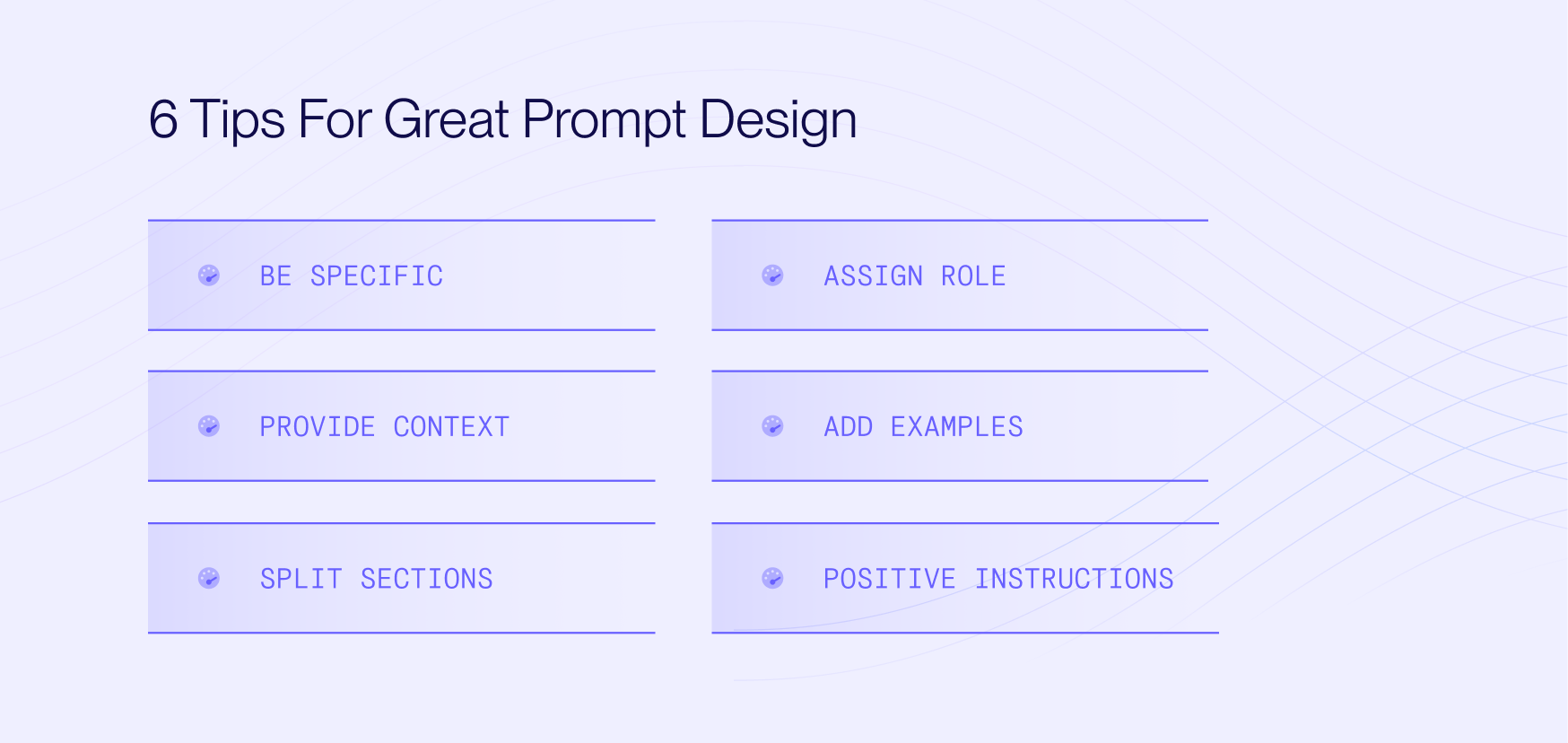 6 Tips For Great Prompt Design

BE SPECIFIC

PROVIDE CONTEXT

SPLIT SECTIONS

ASSIGN ROLE

ADD EXAMPLES

POSITIVE INSTRUCTIONS